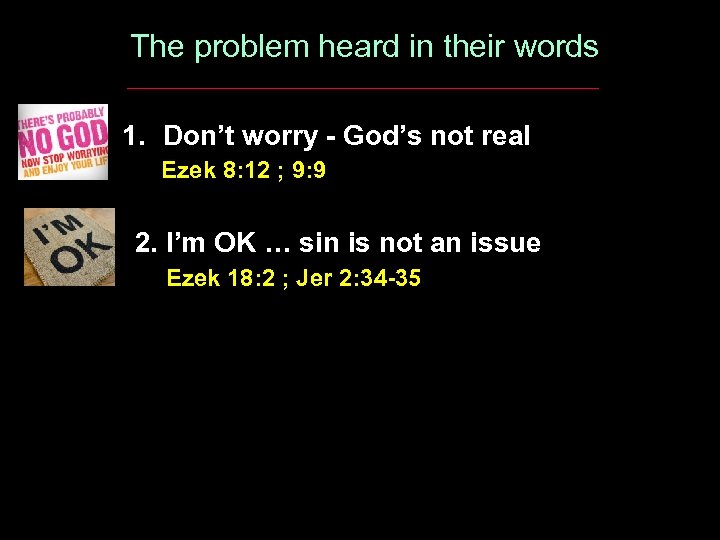 The problem heard in their words

HERE'S PROBABLY NO GOD NOW STOP WORRYING AND ENJOY YOUR LIF

1. Don't worry - God's not real
Ezek 8:12 ; 9:9

I'M OK

2. I'm OK … sin is not an issue
Ezek 18:2 ; Jer 2:34-35